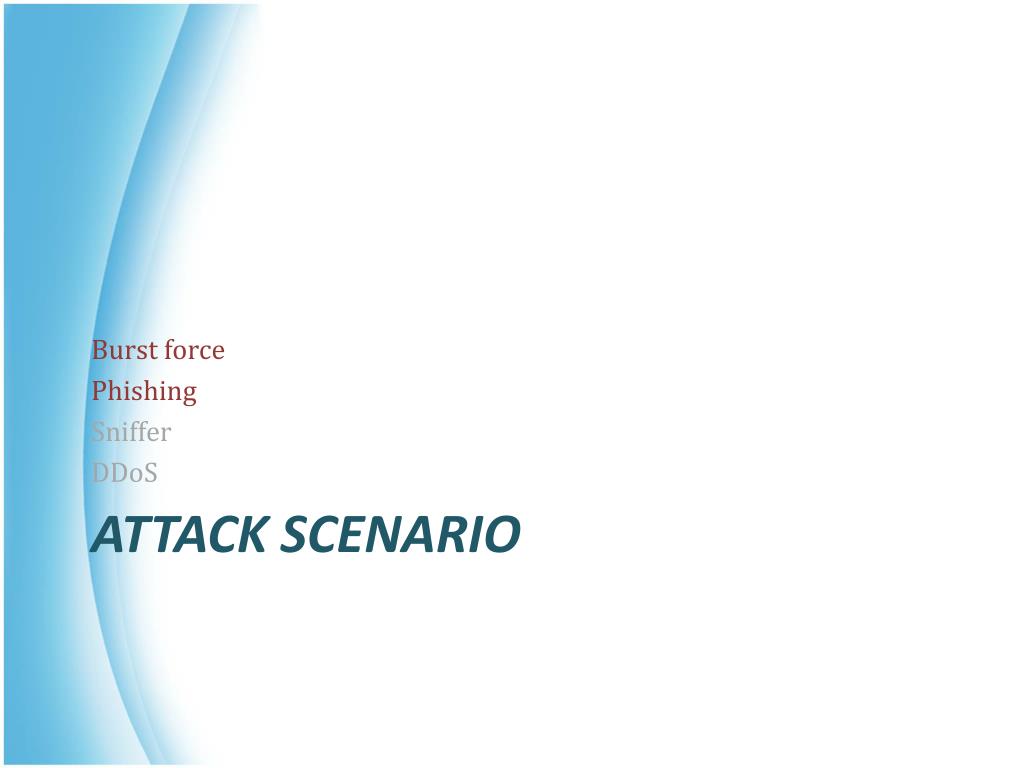 Burst force
Phishing
Sniffer
DDoS

ATTACK SCENARIO